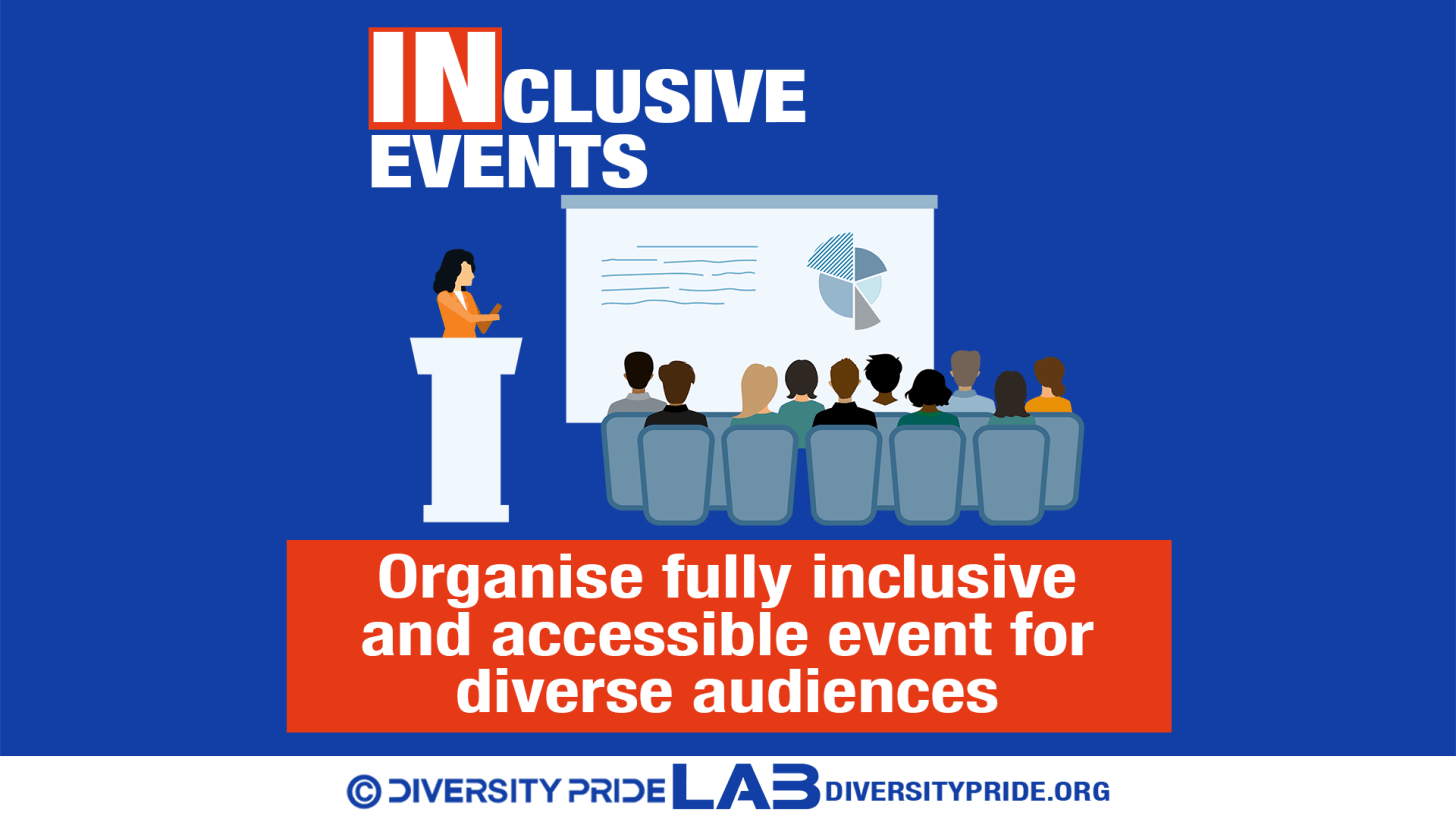 INCLUSIVE EVENTS

Organise fully inclusive and accessible event for diverse audiences

© DIVERSITY PRIDE LAB DIVERSITYPRIDE.ORG